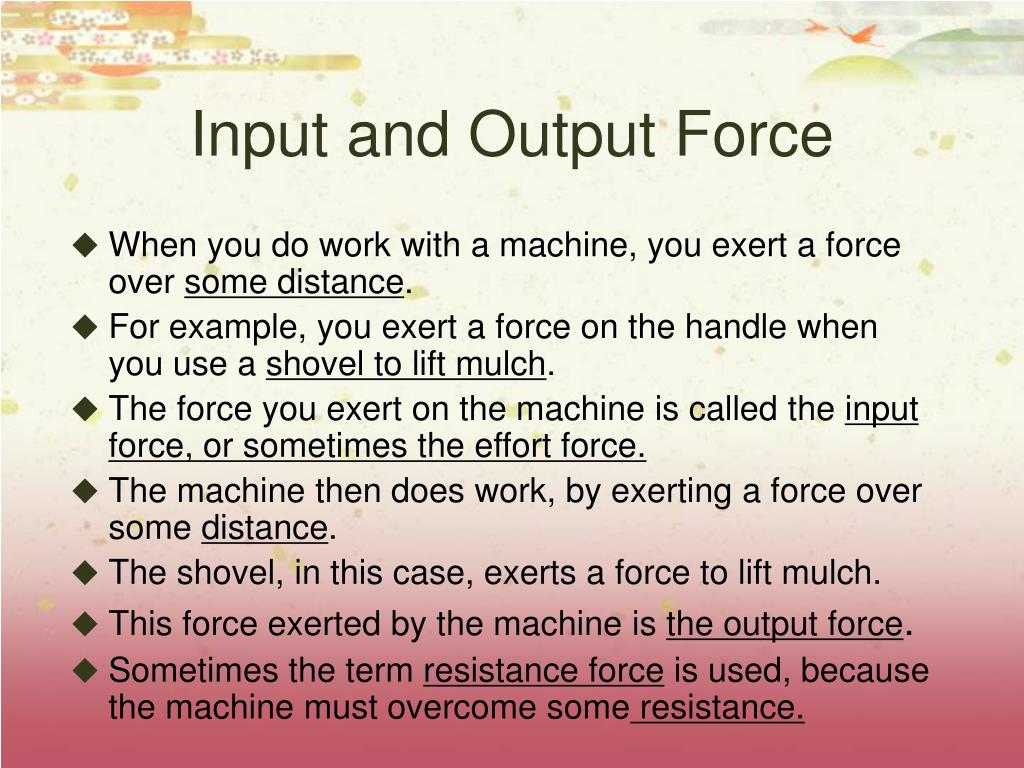 Input and Output Force

◆ When you do work with a machine, you exert a force over some distance.
◆ For example, you exert a force on the handle when you use a shovel to lift mulch.
◆ The force you exert on the machine is called the input force, or sometimes the effort force.
◆ The machine then does work, by exerting a force over some distance.
◆ The shovel, in this case, exerts a force to lift mulch.
◆ This force exerted by the machine is the output force.
◆ Sometimes the term resistance force is used, because the machine must overcome some resistance.